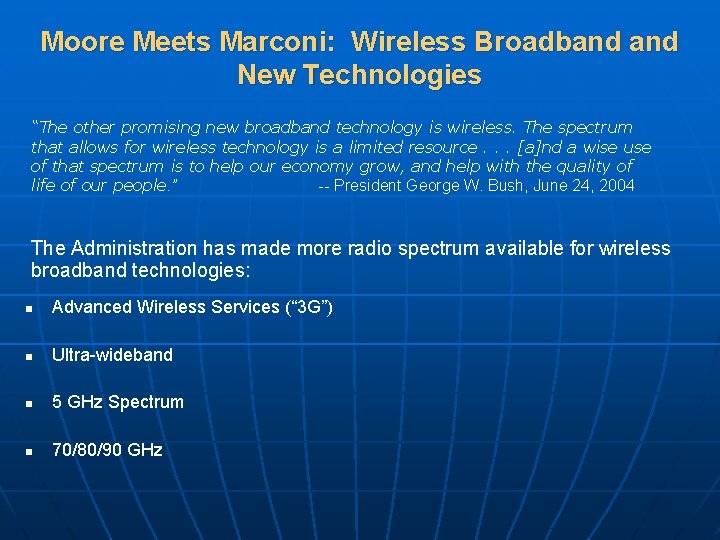 Moore Meets Marconi: Wireless Broadband and New Technologies

"The other promising new broadband technology is wireless. The spectrum that allows for wireless technology is a limited resource . . . [a]nd a wise use of that spectrum is to help our economy grow, and help with the quality of life of our people." -- President George W. Bush, June 24, 2004

The Administration has made more radio spectrum available for wireless broadband technologies:

- Advanced Wireless Services ("3G")
- Ultra-wideband
- 5 GHz Spectrum
- 70/80/90 GHz